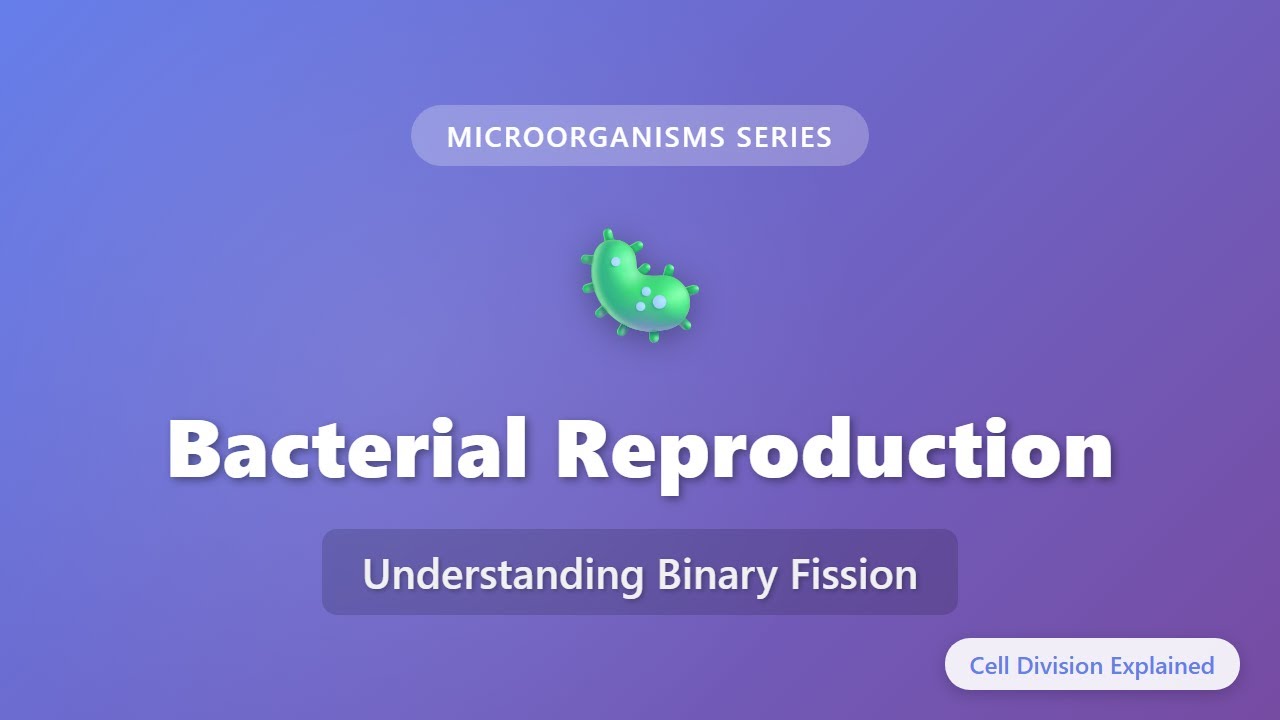 MICROORGANISMS SERIES

Bacterial Reproduction

Understanding Binary Fission

Cell Division Explained